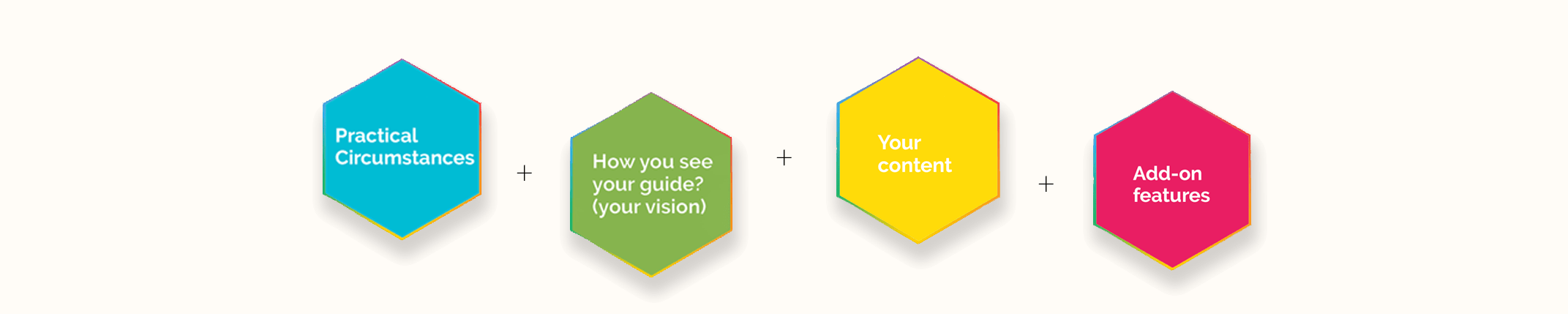 Practical Circumstances

+

How you see your guide? (your vision)

+

Your content

+

Add-on features